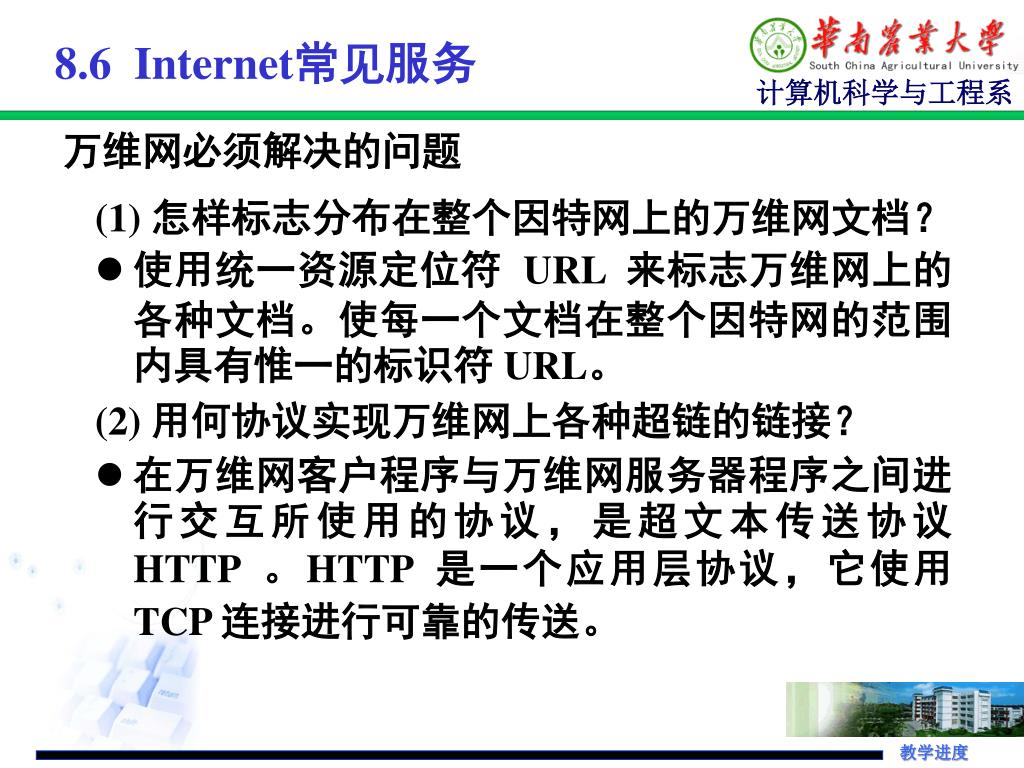 8.6 Internet常见服务

華南農業大學
South China Agricultural University
计算机科学与工程系

万维网必须解决的问题

(1) 怎样标志分布在整个因特网上的万维网文档？

● 使用统一资源定位符 URL 来标志万维网上的各种文档。使每一个文档在整个因特网的范围内具有惟一的标识符 URL。

(2) 用何协议实现万维网上各种超链的链接？

● 在万维网客户程序与万维网服务器程序之间进行交互所使用的协议，是超文本传送协议 HTTP 。HTTP 是一个应用层协议，它使用 TCP 连接进行可靠的传送。

教学进度